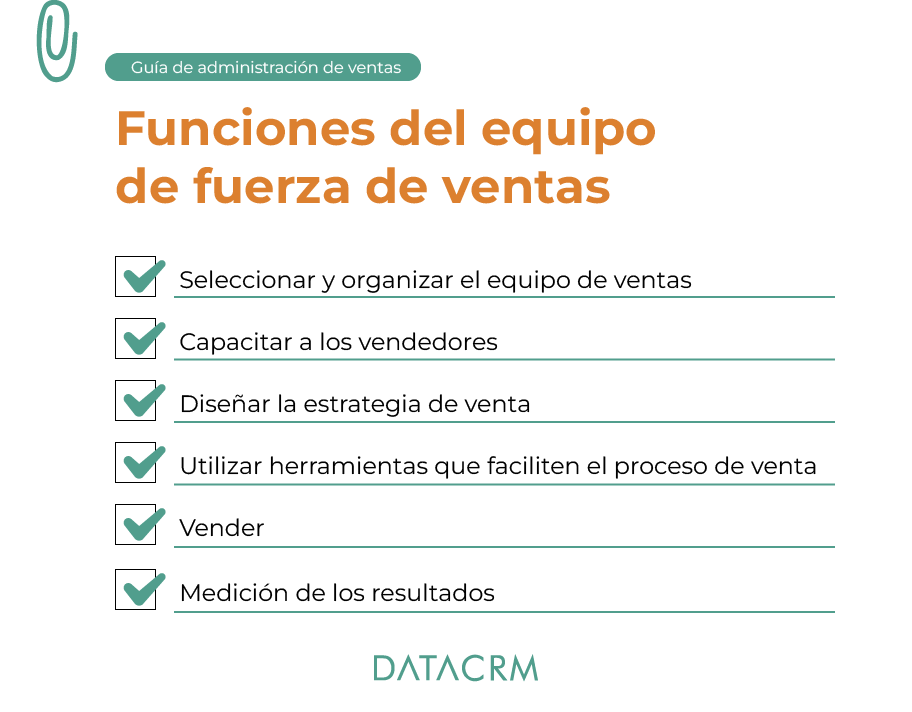 Guía de administración de ventas

Funciones del equipo de fuerza de ventas

Seleccionar y organizar el equipo de ventas

Capacitar a los vendedores

Diseñar la estrategia de venta

Utilizar herramientas que faciliten el proceso de venta

Vender

Medición de los resultados

DATACRM